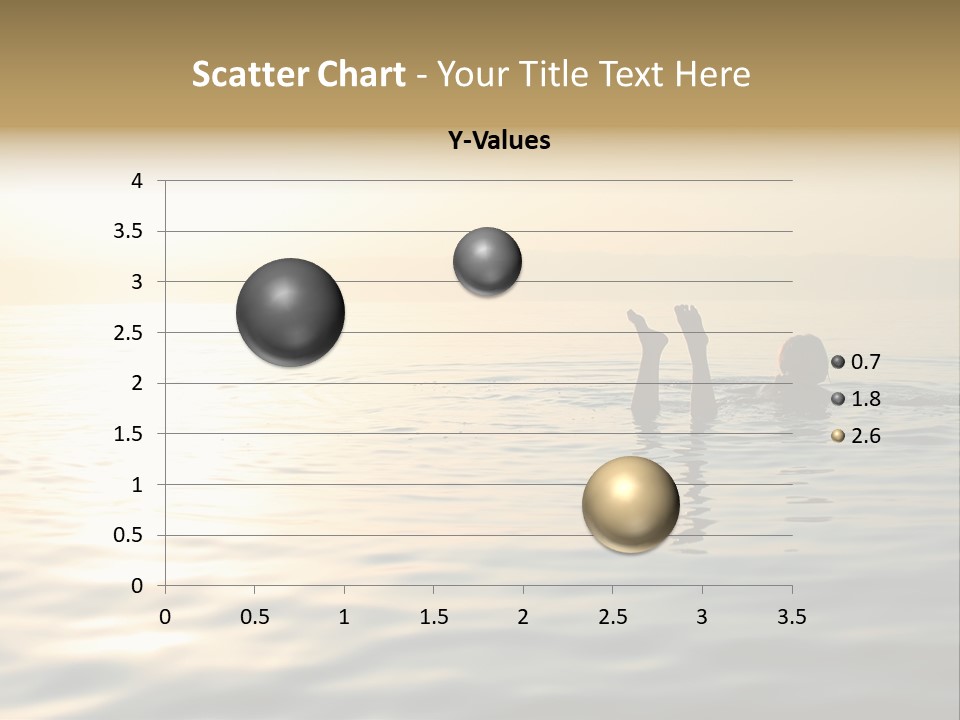 Scatter Chart - Your Title Text Here

Y-Values

4
3.5
3
2.5
2
1.5
1
0.5
0

0 0.5 1 1.5 2 2.5 3 3.5

0.7
1.8
2.6